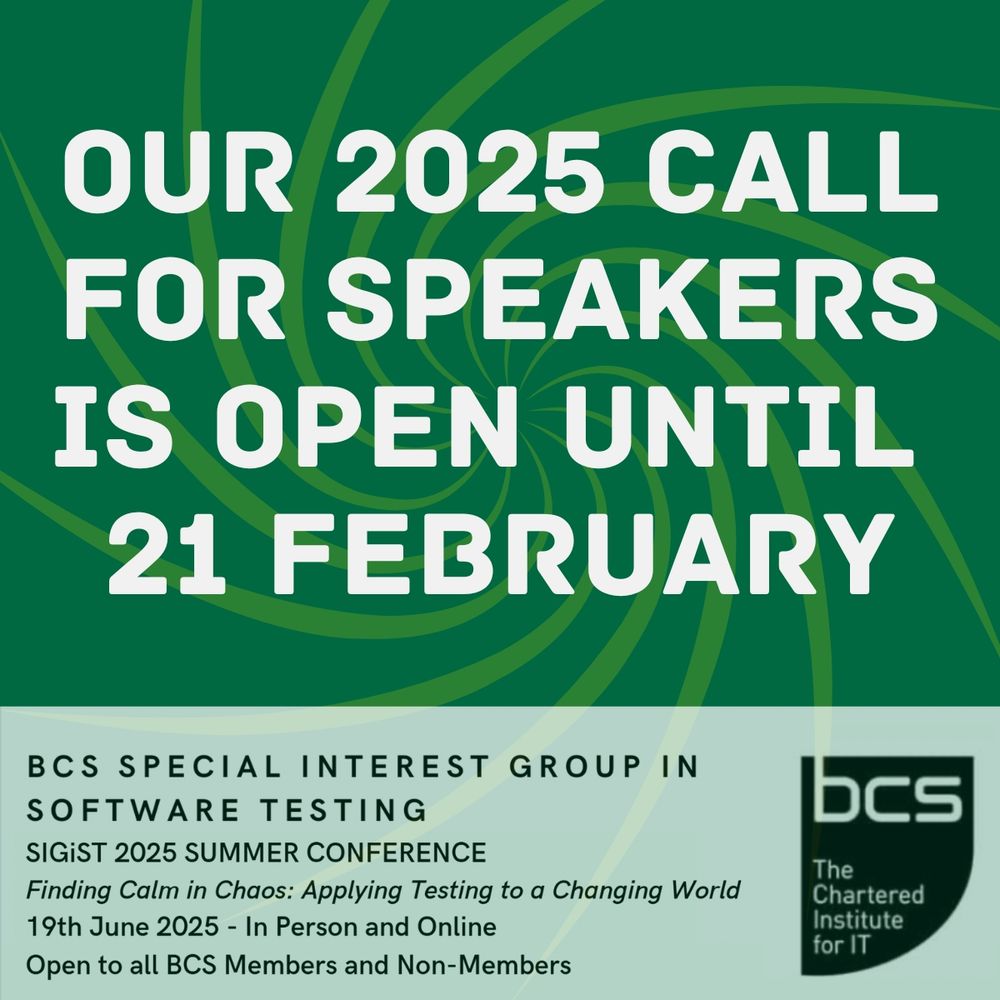 OUR 2025 CALL FOR SPEAKERS IS OPEN UNTIL 21 FEBRUARY

BCS SPECIAL INTEREST GROUP IN SOFTWARE TESTING
SIGiST 2025 SUMMER CONFERENCE
Finding Calm in Chaos: Applying Testing to a Changing World
19th June 2025 - In Person and Online
Open to all BCS Members and Non-Members

bcs
The Chartered Institute for IT